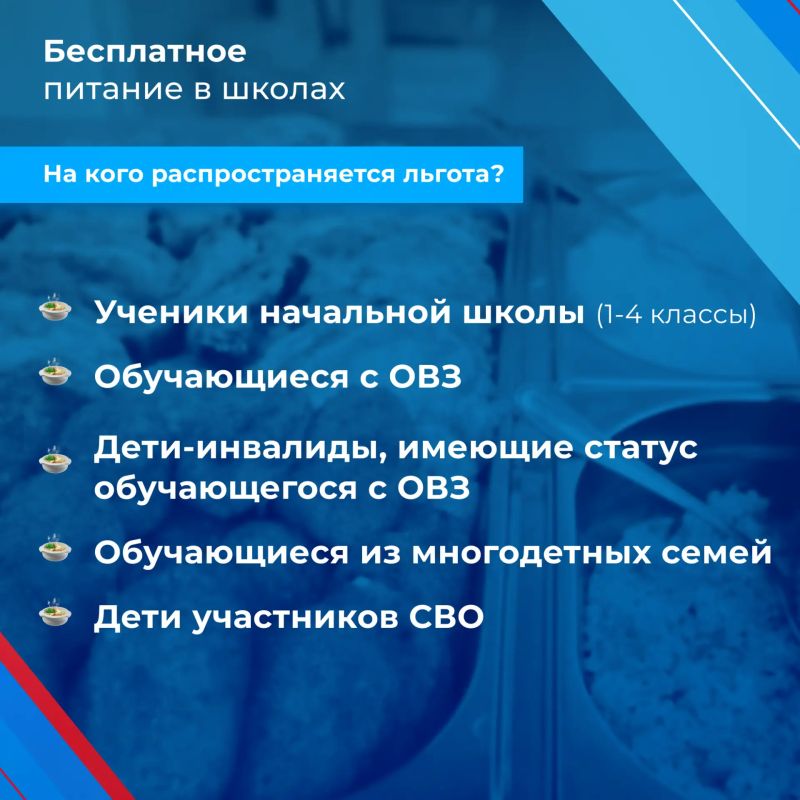 Бесплатное
питание в школах

На кого распространяется льгота?

Ученики начальной школы (1-4 классы)

Обучающиеся с ОВЗ

Дети-инвалиды, имеющие статус обучающегося с ОВЗ

Обучающиеся из многодетных семей

Дети участников СВО